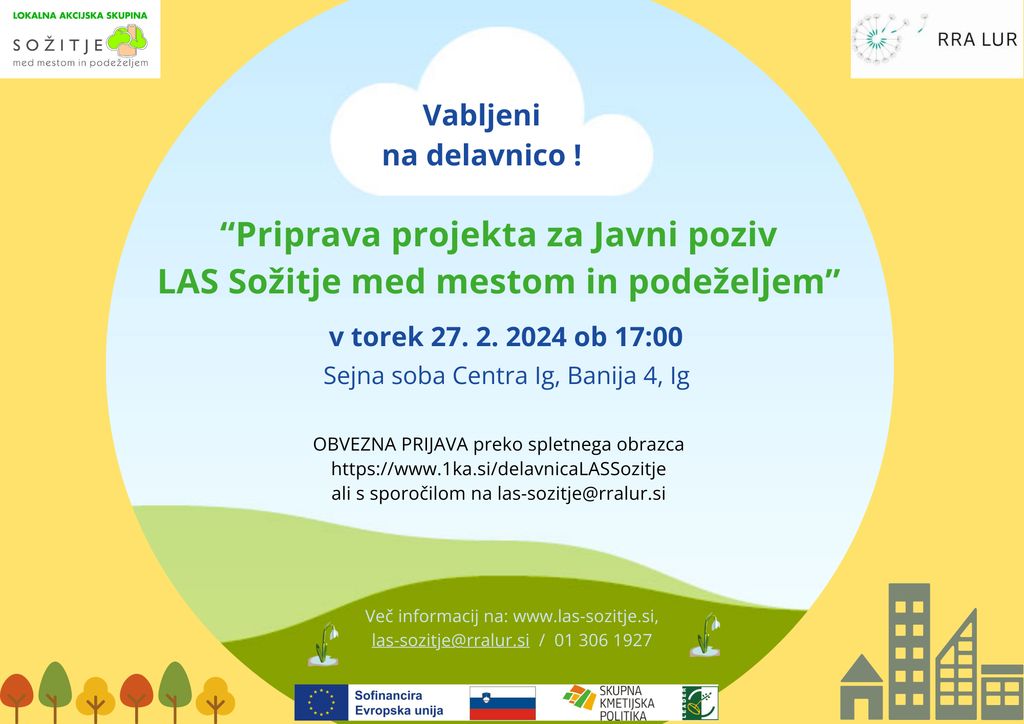 LOKALNA AKCIJSKA SKUPINA
SOŽITJE
med mestom in podeželjem

RRA LUR

Vabljeni
na delavnico !

“Priprava projekta za Javni poziv LAS Sožitje med mestom in podeželjem”

v torek 27. 2. 2024 ob 17:00

Sejna soba Centra Ig, Banija 4, Ig

OBVEZNA PRIJAVA preko spletnega obrazca
https://www.1ka.si/delavnicaLASSozitje
ali s sporočilom na las-sozitje@rralur.si

Več informacij na: www.las-sozitje.si,
las-sozitje@rralur.si / 01 306 1927

Sofinancira
Evropska unija

SKUPNA
KMETIJSKA
POLITIKA